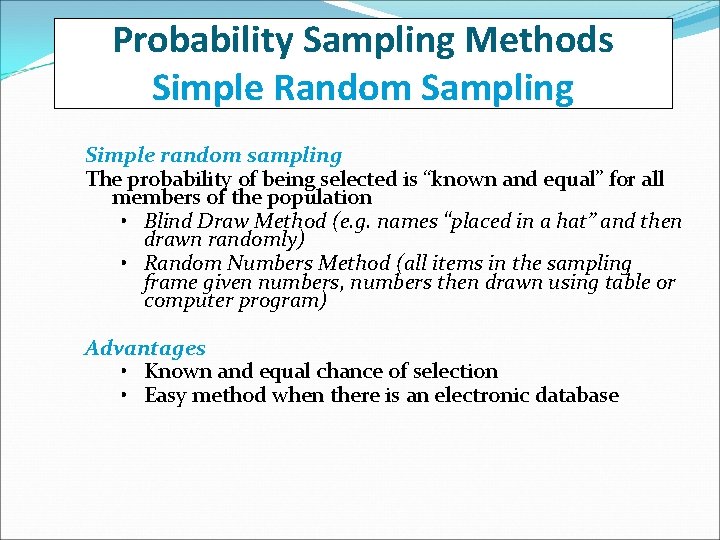 Probability Sampling Methods
Simple Random Sampling

Simple random sampling
The probability of being selected is “known and equal” for all members of the population
• Blind Draw Method (e.g. names “placed in a hat” and then drawn randomly)
• Random Numbers Method (all items in the sampling frame given numbers, numbers then drawn using table or computer program)

Advantages
• Known and equal chance of selection
• Easy method when there is an electronic database